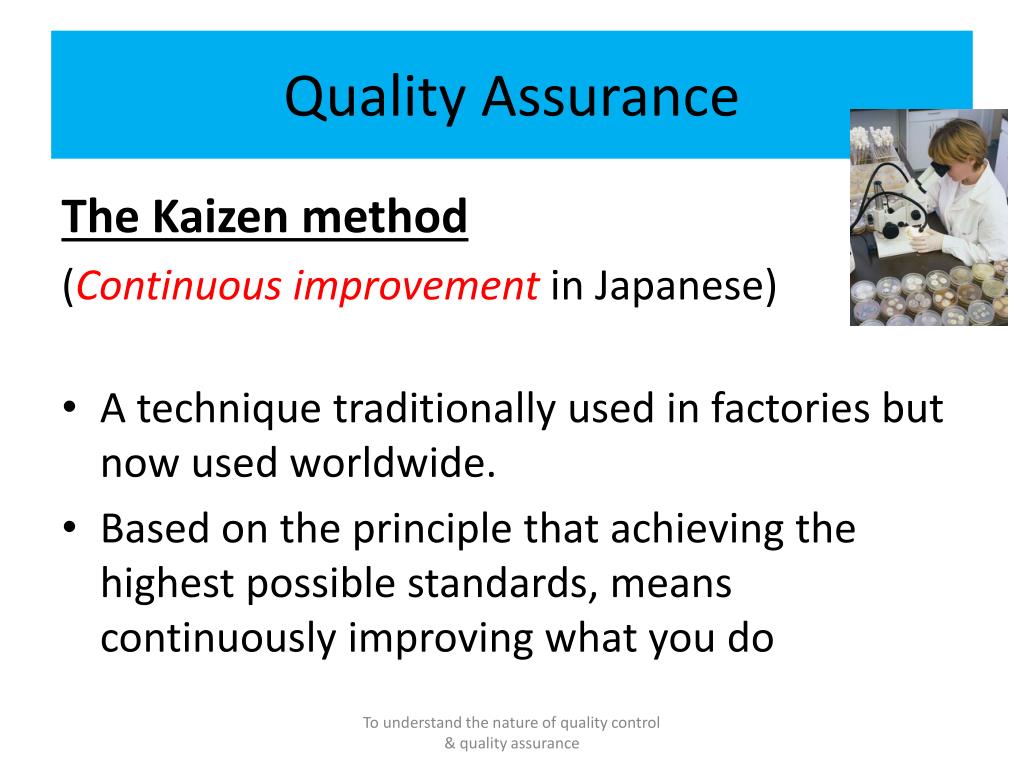 Quality Assurance

The Kaizen method

(Continuous improvement in Japanese)

• A technique traditionally used in factories but now used worldwide.
• Based on the principle that achieving the highest possible standards, means continuously improving what you do

To understand the nature of quality control & quality assurance